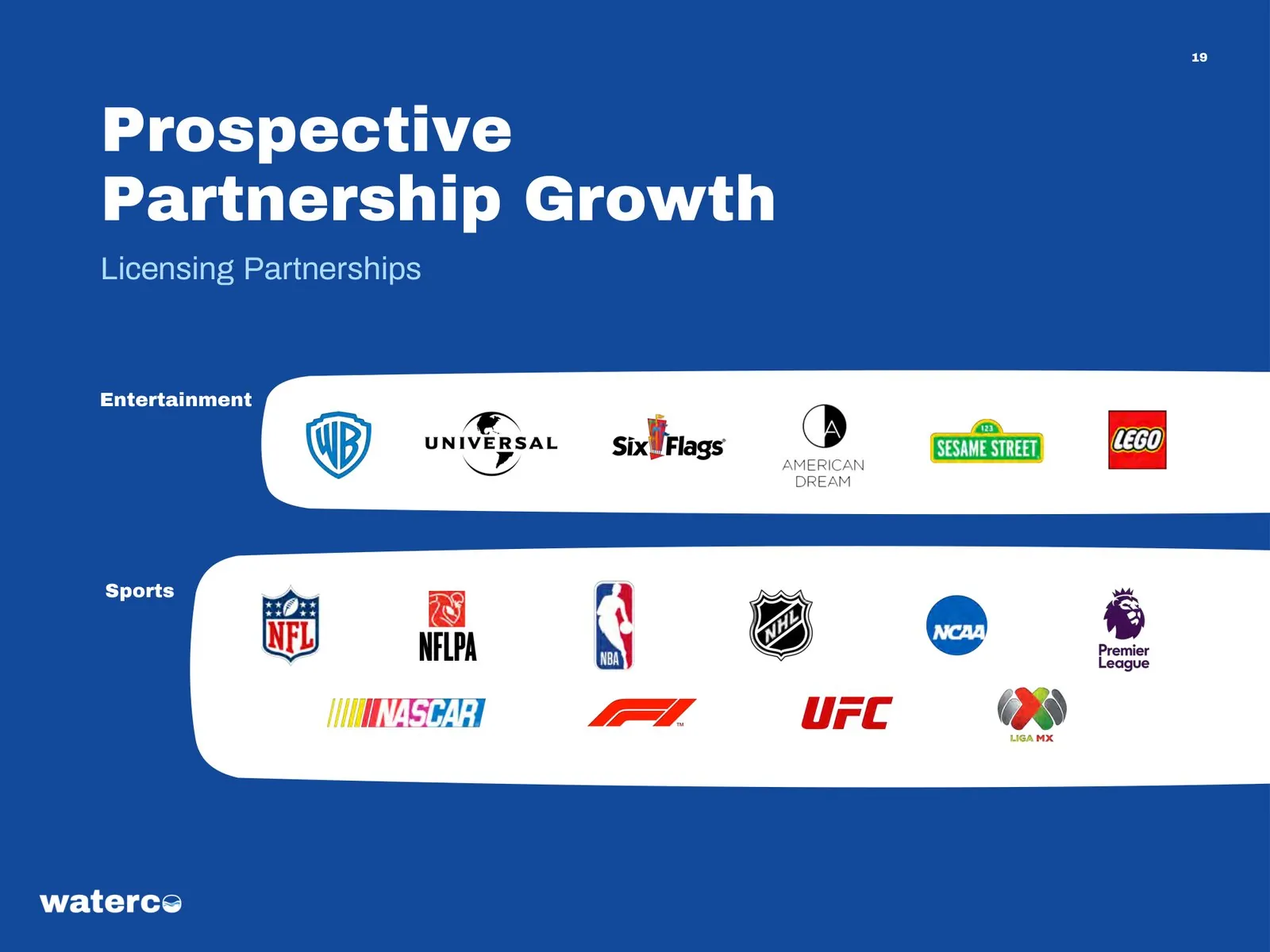 19

Prospective Partnership Growth

Licensing Partnerships

Entertainment

WB UNIVERSAL Six Flags A AMERICAN DREAM 123 SESAME STREET LEGO

Sports

NFL NFLPA NBA NHL NCAA Premier League

NASCAR F1 UFC LIGA MX

waterco